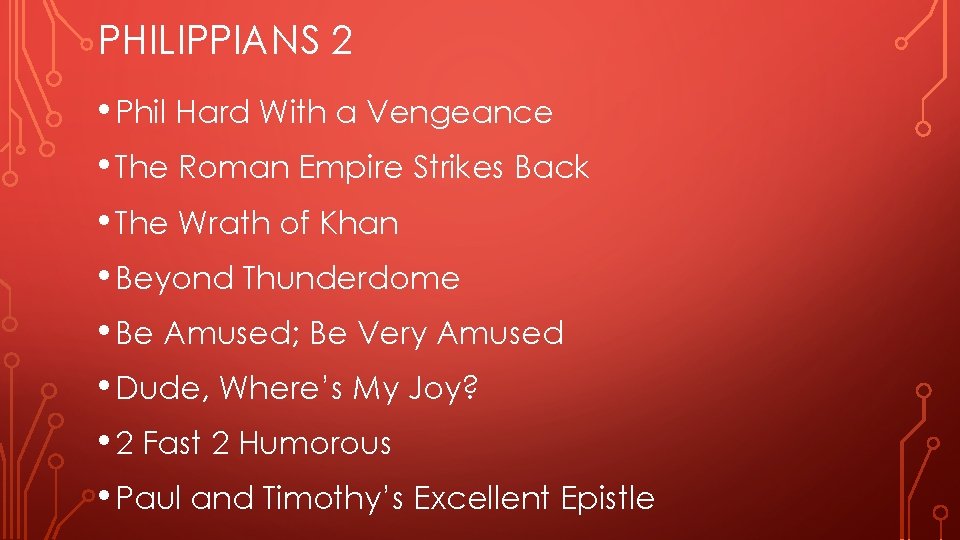 PHILIPPIANS 2

• Phil Hard With a Vengeance

• The Roman Empire Strikes Back

• The Wrath of Khan

• Beyond Thunderdome

• Be Amused; Be Very Amused

• Dude, Where's My Joy?

• 2 Fast 2 Humorous

• Paul and Timothy's Excellent Epistle